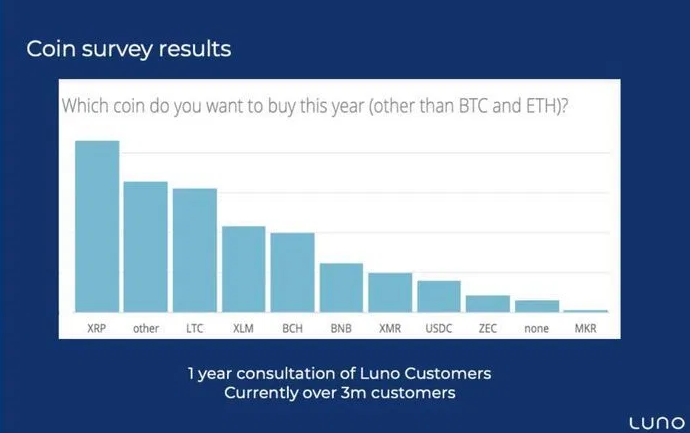 Coin survey results

Which coin do you want to buy this year (other than BTC and ETH)?

XRP other LTC XLM BCH BNB XMR USDC ZEC none MKR

1 year consultation of Luno Customers
Currently over 3m customers

LUNO